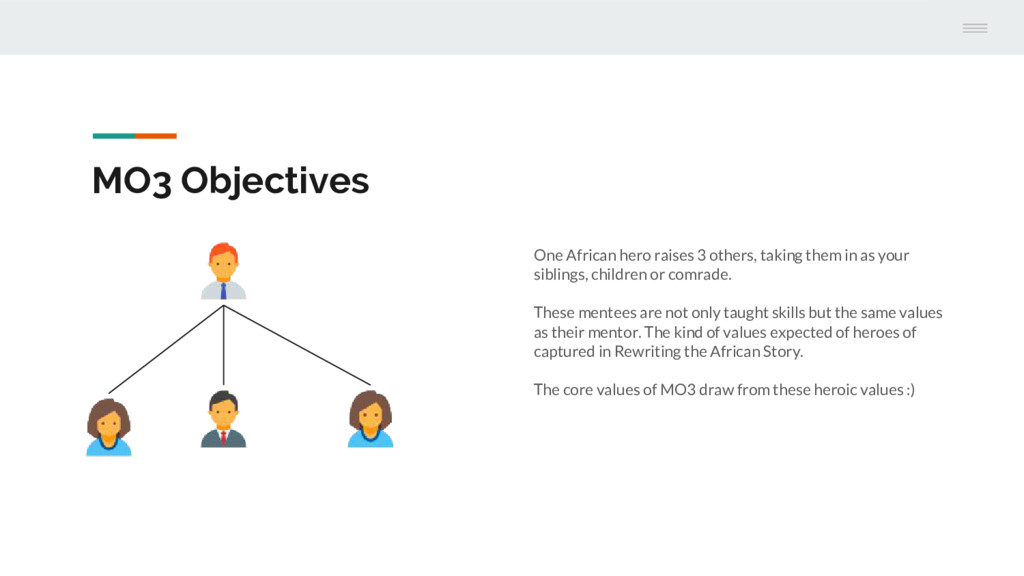 MO3 Objectives

One African hero raises 3 others, taking them in as your siblings, children or comrade.

These mentees are not only taught skills but the same values as their mentor. The kind of values expected of heroes of captured in Rewriting the African Story.

The core values of MO3 draw from these heroic values :)